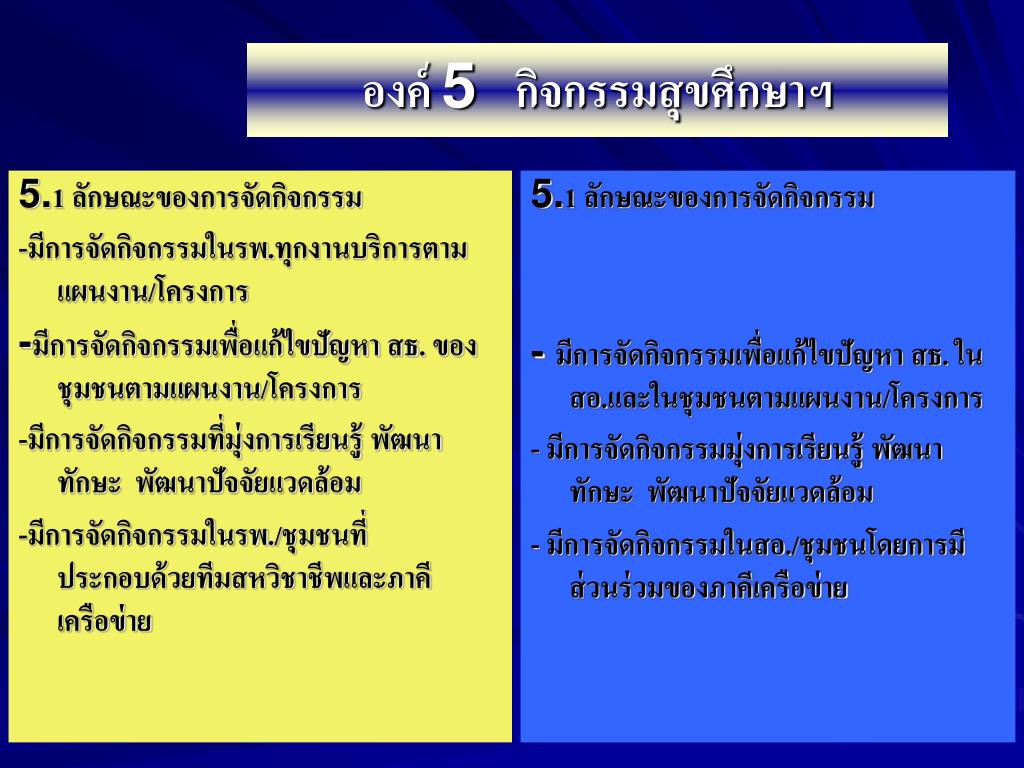 องค์ 5 กิจกรรมสุขศึกษาฯ

5.1 ลักษณะของการจัดกิจกรรม

-มีการจัดกิจกรรมในรพ.ทุกงานบริการตามแผนงาน/โครงการ

-มีการจัดกิจกรรมเพื่อแก้ไขปัญหา สธ. ของชุมชนตามแผนงาน/โครงการ

-มีการจัดกิจกรรมที่มุ่งการเรียนรู้ พัฒนาทักษะ พัฒนาปัจจัยแวดล้อม

-มีการจัดกิจกรรมในรพ./ชุมชนที่ประกอบด้วยทีมสหวิชาชีพและภาคีเครือข่าย

5.1 ลักษณะของการจัดกิจกรรม

- มีการจัดกิจกรรมเพื่อแก้ไขปัญหา สธ. ในสอ.และในชุมชนตามแผนงาน/โครงการ

- มีการจัดกิจกรรมมุ่งการเรียนรู้ พัฒนาทักษะ พัฒนาปัจจัยแวดล้อม

- มีการจัดกิจกรรมในสอ./ชุมชนโดยการมีส่วนร่วมของภาคีเครือข่าย